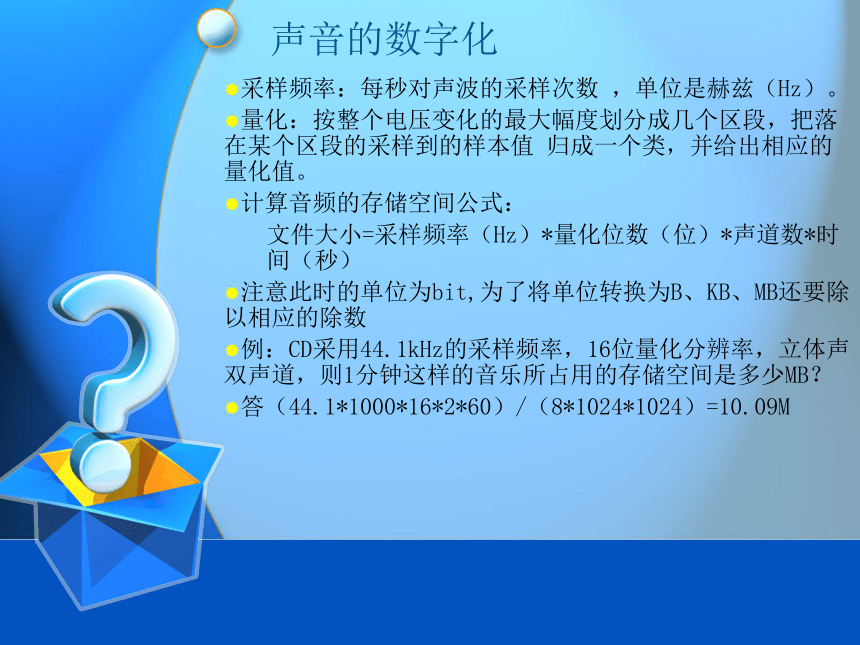 声音的数字化

采样频率：每秒对声波的采样次数 ，单位是赫兹（Hz）。

量化：按整个电压变化的最大幅度划分成几个区段，把落在某个区段的采样到的样本值 归成一个类，并给出相应的量化值。

计算音频的存储空间公式：

文件大小=采样频率（Hz）*量化位数（位）*声道数*时间（秒）

注意此时的单位为bit,为了将单位转换为B、KB、MB还要除以相应的除数

例：CD采用44.1kHz的采样频率，16位量化分辨率，立体声双声道，则1分钟这样的音乐所占用的存储空间是多少MB?

答（44.1*1000*16*2*60）/（8*1024*1024）=10.09M